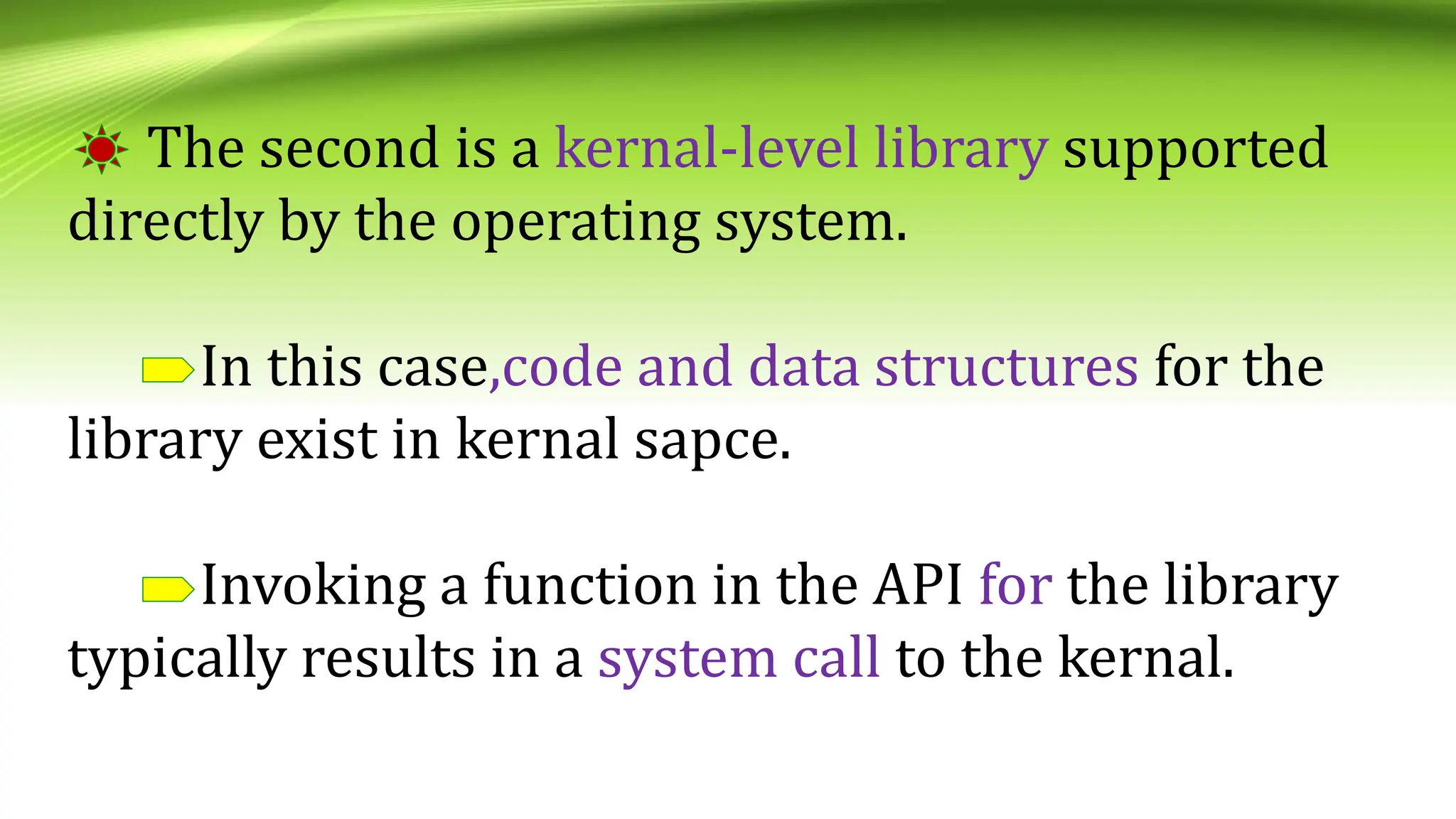 The second is a kernal-level library supported directly by the operating system.

In this case,code and data structures for the library exist in kernal sapce.

Invoking a function in the API for the library typically results in a system call to the kernal.